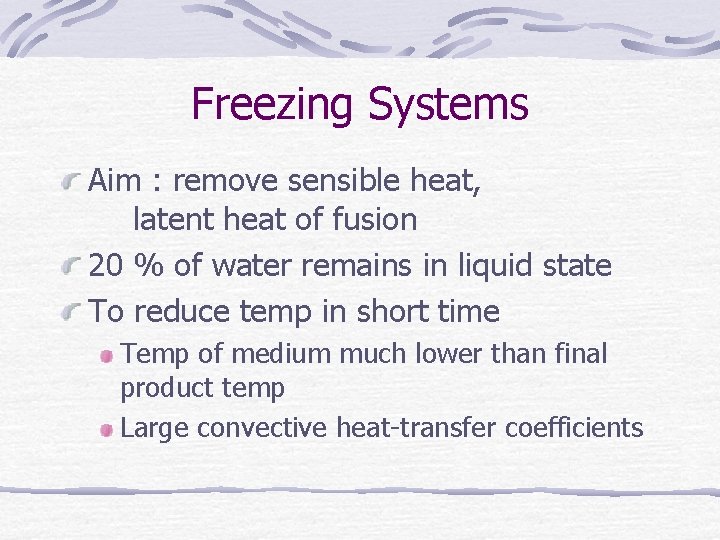 Freezing Systems

Aim : remove sensible heat,
latent heat of fusion

20 % of water remains in liquid state

To reduce temp in short time

Temp of medium much lower than final product temp

Large convective heat-transfer coefficients